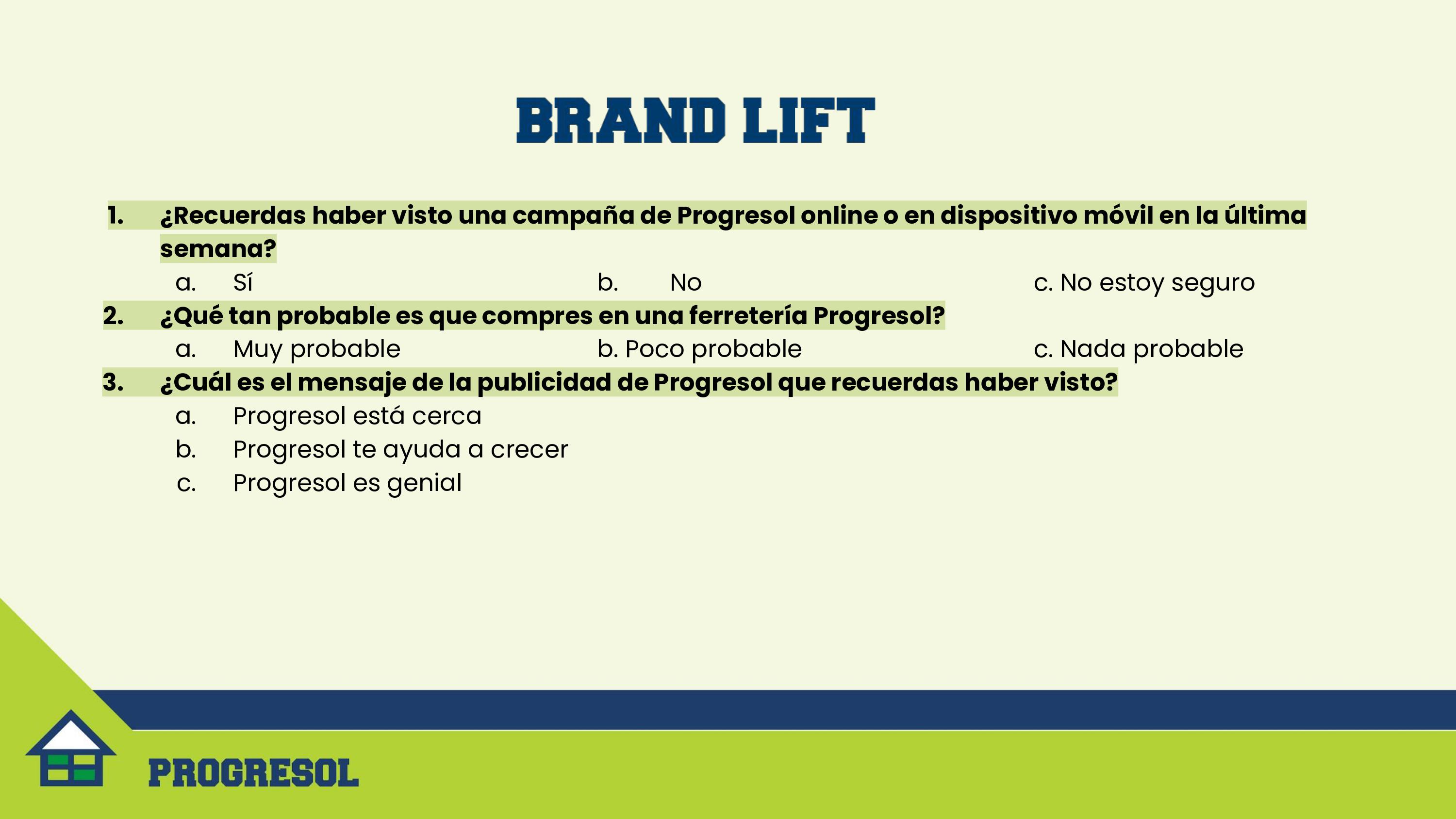 BRAND LIFT

1. ¿Recuerdas haber visto una campaña de Progresol online o en dispositivo móvil en la última semana?

a. Sí
b. No
c. No estoy seguro

2. ¿Qué tan probable es que compres en una ferretería Progresol?

a. Muy probable
b. Poco probable
c. Nada probable

3. ¿Cuál es el mensaje de la publicidad de Progresol que recuerdas haber visto?

a. Progresol está cerca
b. Progresol te ayuda a crecer
c. Progresol es genial

PROGRESOL